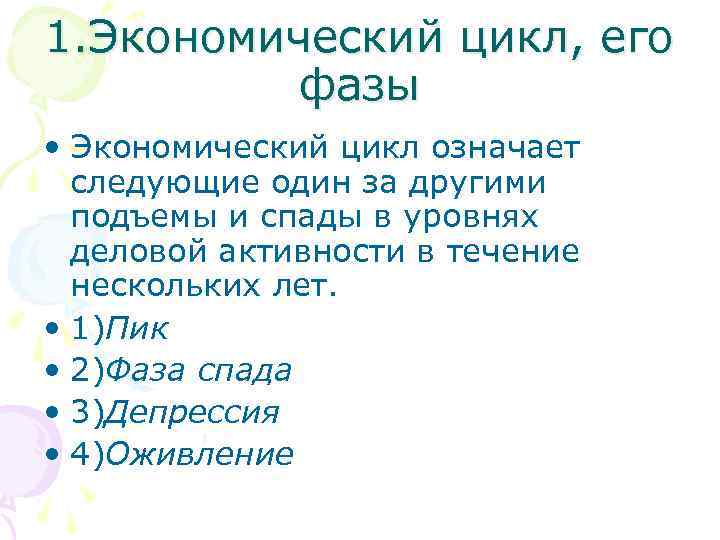 1.Экономический цикл, его фазы

• Экономический цикл означает следующие один за другими подъемы и спады в уровнях деловой активности в течение нескольких лет.
• 1)Пик
• 2)Фаза спада
• 3)Депрессия
• 4)Оживление